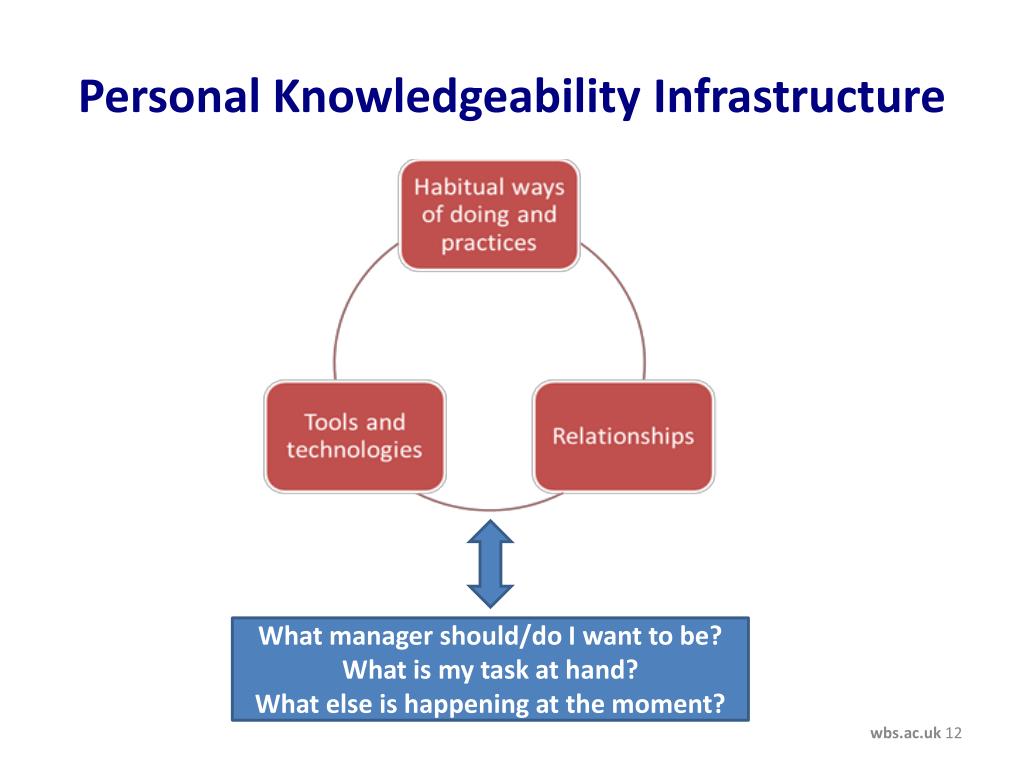 Personal Knowledgeability Infrastructure

Habitual ways of doing and practices

Tools and technologies

Relationships

What manager should/do I want to be?
What is my task at hand?
What else is happening at the moment?

wbs.ac.uk 12